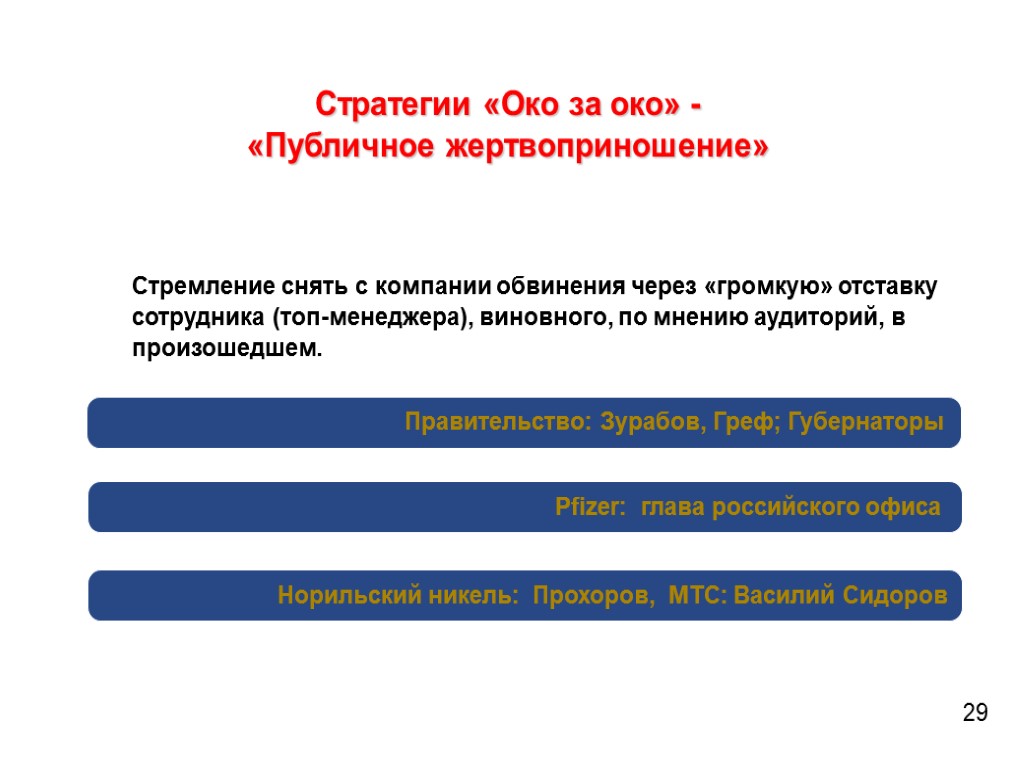 Стратегии «Око за око» - «Публичное жертвоприношение»

Стремление снять с компании обвинения через «громкую» отставку сотрудника (топ-менеджера), виновного, по мнению аудиторий, в произошедшем.

Правительство: Зурабов, Греф; Губернаторы

Pfizer: глава российского офиса

Норильский никель: Прохоров, МТС: Василий Сидоров

29